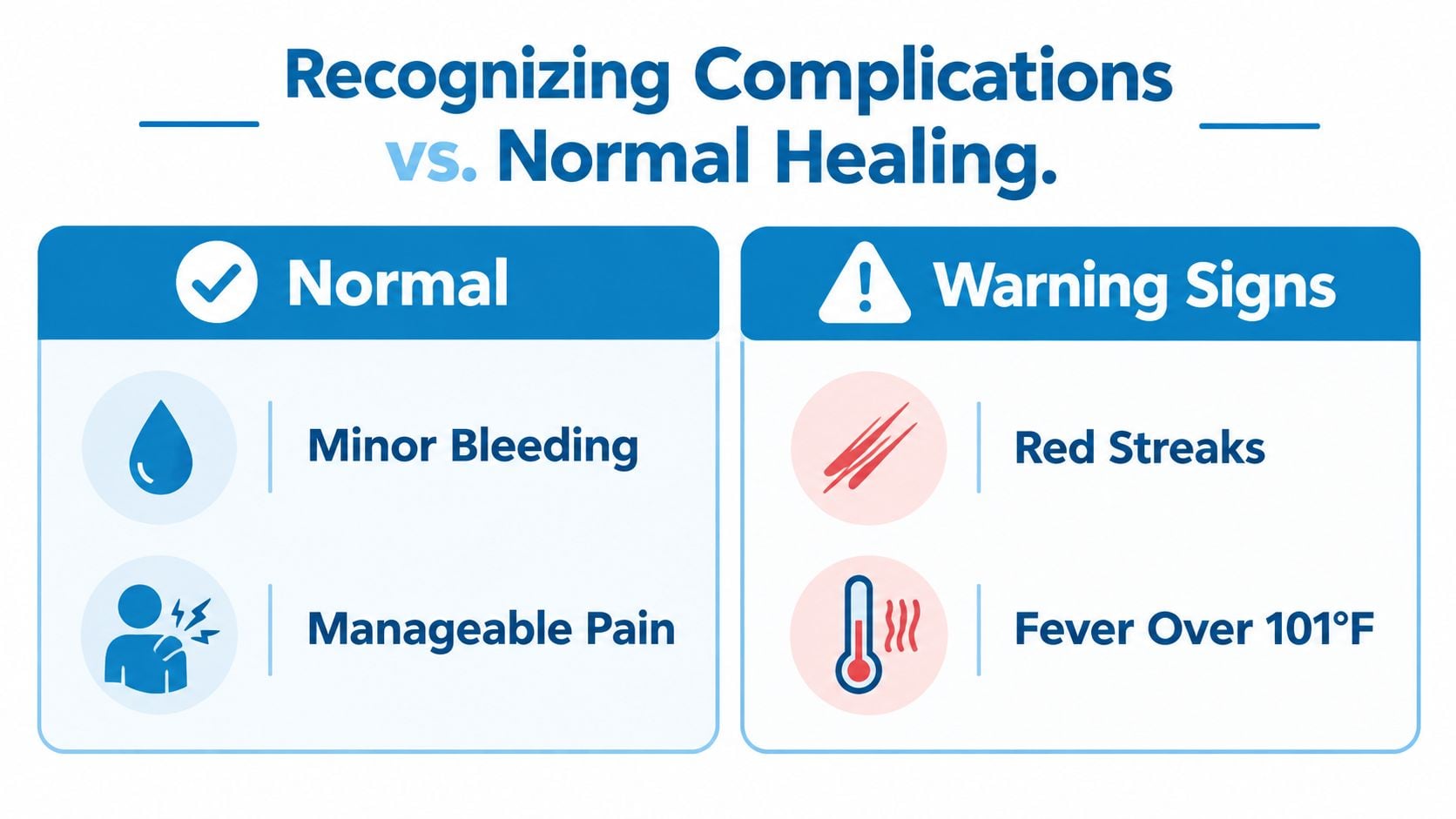 Recognizing Complications vs. Normal Healing.

Normal

Minor Bleeding

Manageable Pain

Warning Signs

Red Streaks

Fever Over 101°F